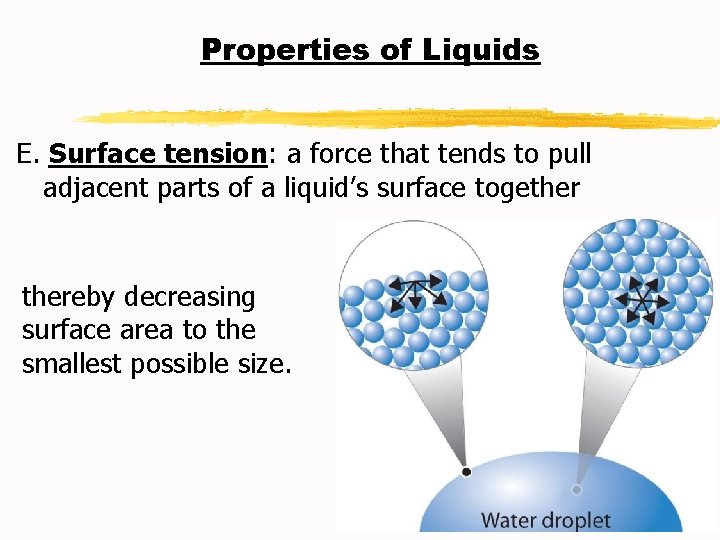 Properties of Liquids

E. Surface tension: a force that tends to pull adjacent parts of a liquid’s surface together

thereby decreasing surface area to the smallest possible size.

Water droplet